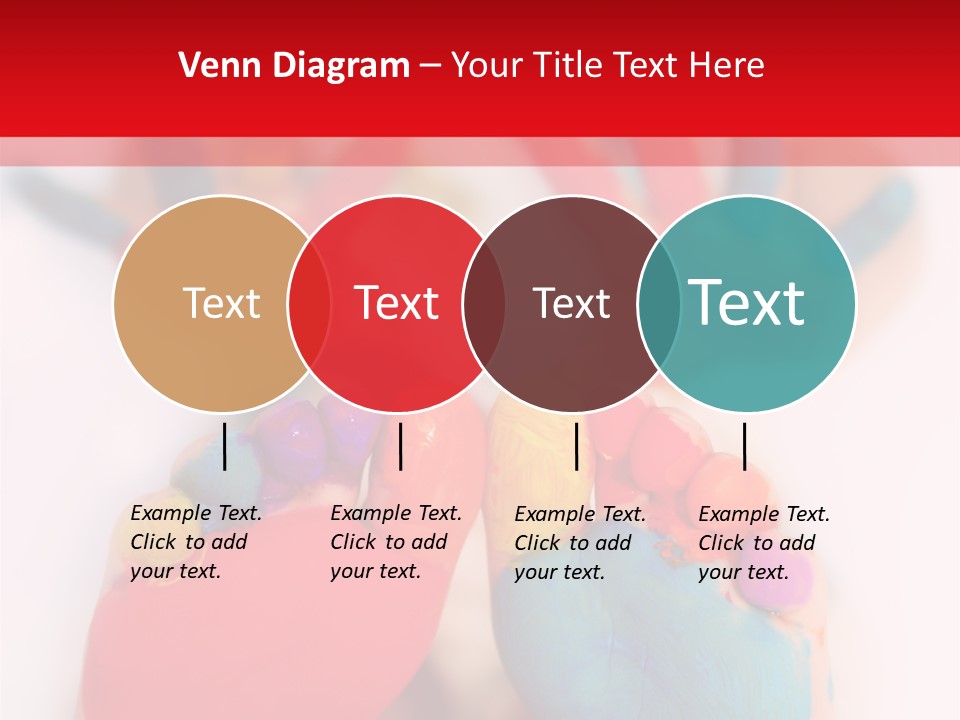 Venn Diagram – Your Title Text Here

Text

Text

Text

Text

Example Text. Click to add your text.

Example Text. Click to add your text.

Example Text. Click to add your text.

Example Text. Click to add your text.